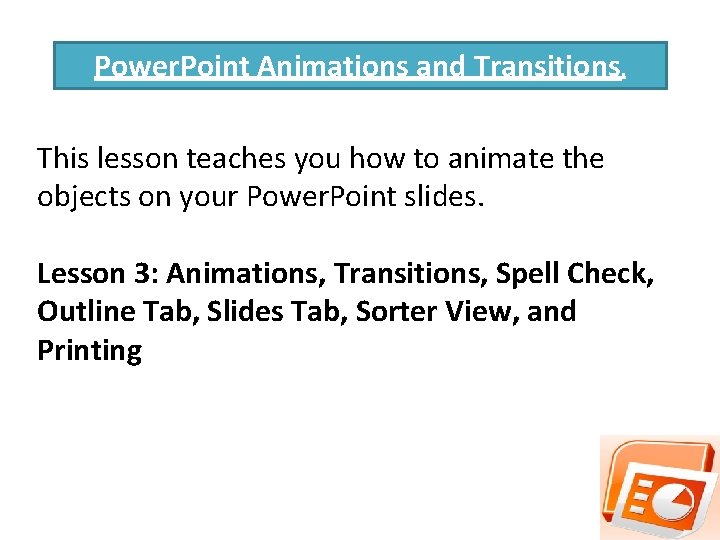 PowerPoint Animations and Transitions.

This lesson teaches you how to animate the objects on your PowerPoint slides.

Lesson 3: Animations, Transitions, Spell Check, Outline Tab, Slides Tab, Sorter View, and Printing